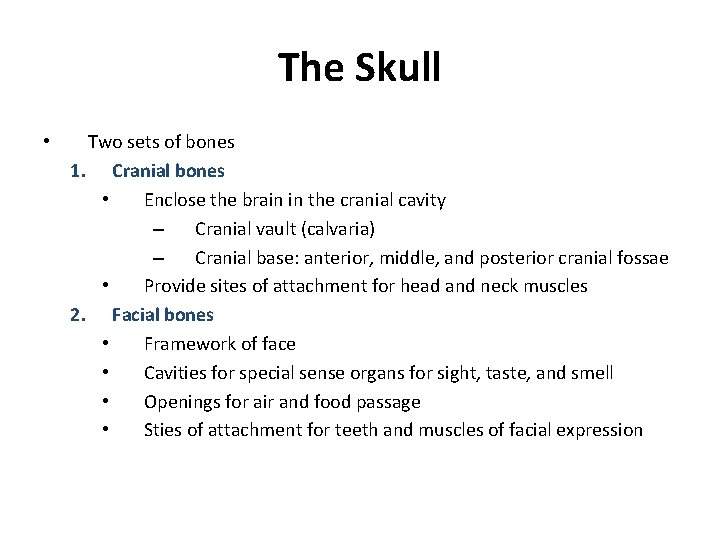 The Skull

• Two sets of bones
1. Cranial bones
• Enclose the brain in the cranial cavity
– Cranial vault (calvaria)
– Cranial base: anterior, middle, and posterior cranial fossae
• Provide sites of attachment for head and neck muscles
2. Facial bones
• Framework of face
• Cavities for special sense organs for sight, taste, and smell
• Openings for air and food passage
• Sties of attachment for teeth and muscles of facial expression